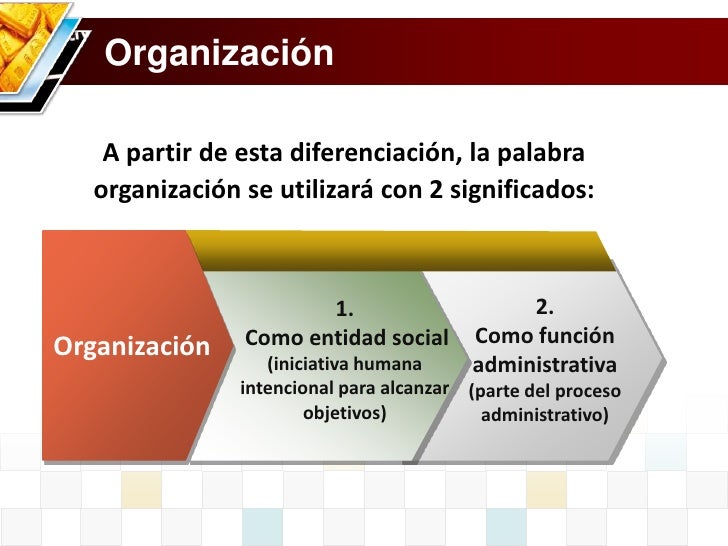 Organización

A partir de esta diferenciación, la palabra organización se utilizará con 2 significados:

Organización

1.
Como entidad social
(iniciativa humana intencional para alcanzar objetivos)

2.
Como función administrativa
(parte del proceso administrativo)